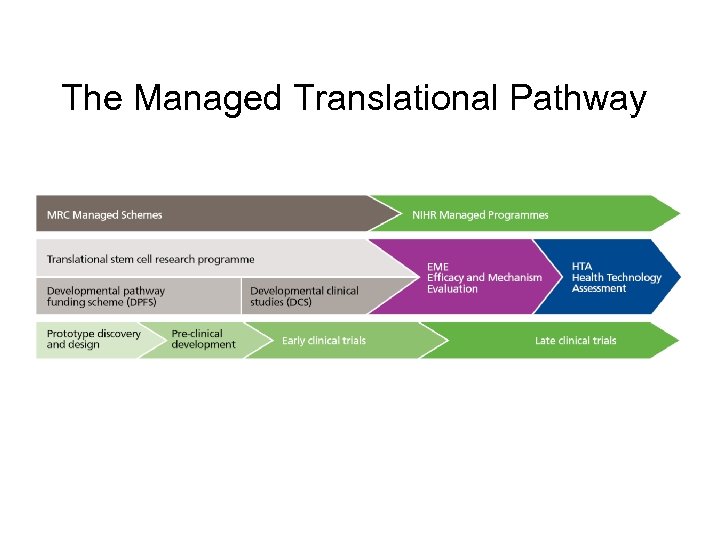 The Managed Translational Pathway

MRC Managed Schemes

NIHR Managed Programmes

Translational stem cell research programme

Developmental pathway funding scheme (DPFS)

Developmental clinical studies (DCS)

EME
Efficacy and Mechanism Evaluation

HTA
Health Technology Assessment

Prototype discovery and design

Pre-clinical development

Early clinical trials

Late clinical trials